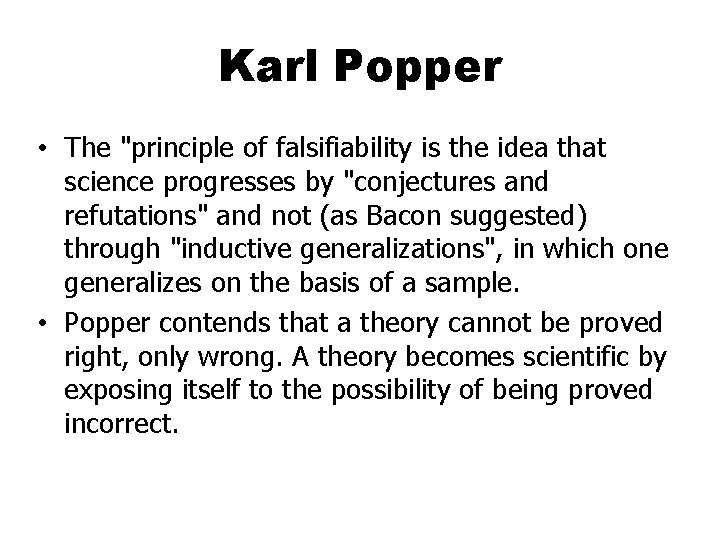 Karl Popper

• The "principle of falsifiability is the idea that science progresses by "conjectures and refutations" and not (as Bacon suggested) through "inductive generalizations", in which one generalizes on the basis of a sample.

• Popper contends that a theory cannot be proved right, only wrong. A theory becomes scientific by exposing itself to the possibility of being proved incorrect.